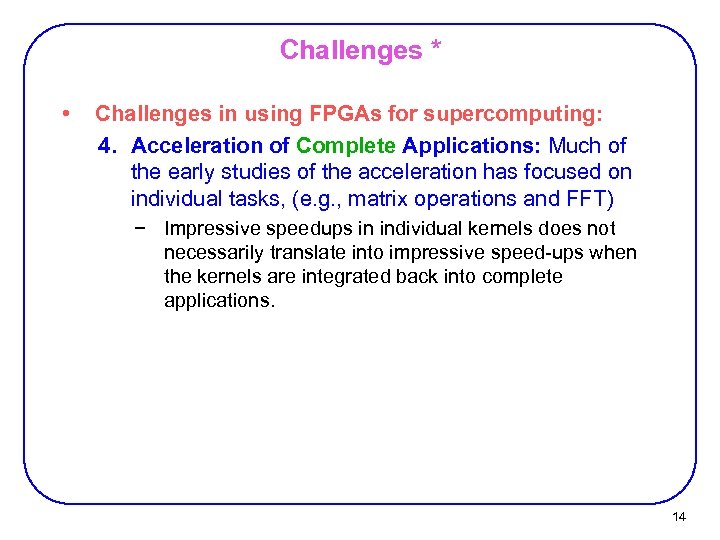 Challenges *

• Challenges in using FPGAs for supercomputing:

4. Acceleration of Complete Applications: Much of the early studies of the acceleration has focused on individual tasks, (e.g., matrix operations and FFT)

− Impressive speedups in individual kernels does not necessarily translate into impressive speed-ups when the kernels are integrated back into complete applications.

14